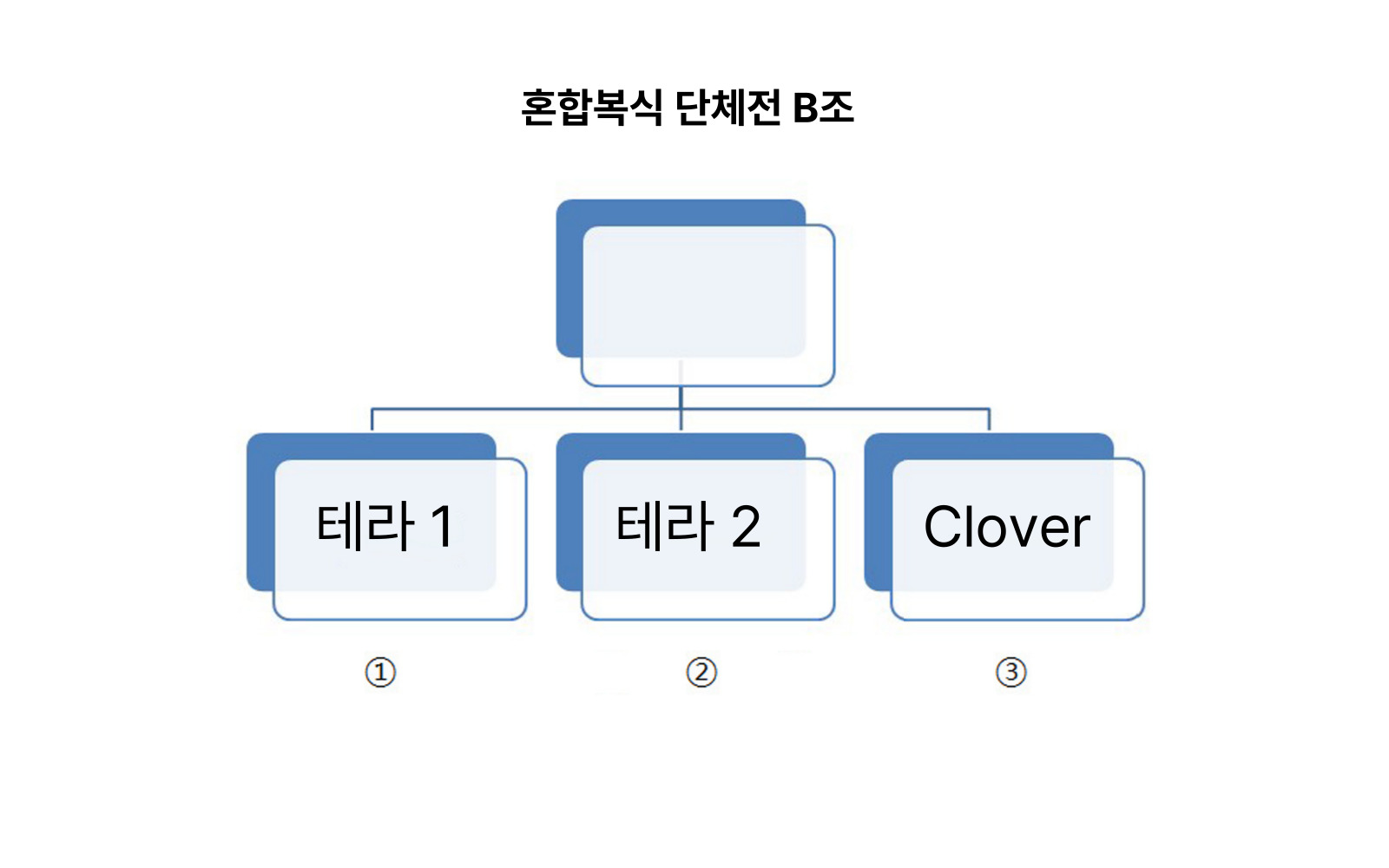 혼합복식 단체전 B조

테라 1

테라 2

Clover

①

②

③